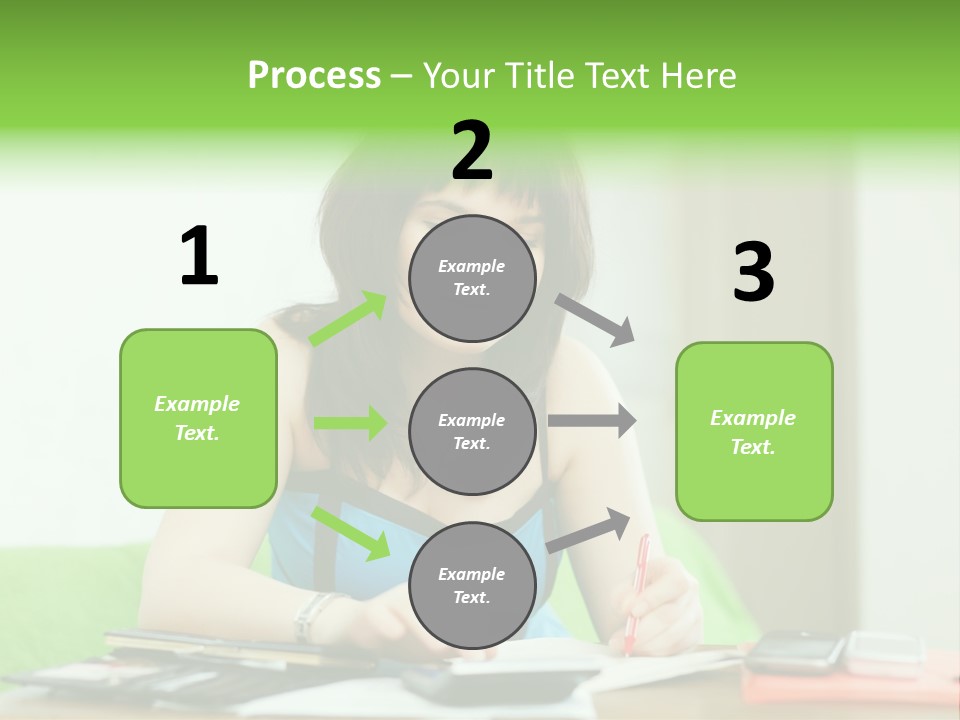 Process – Your Title Text Here

1

Example Text.

2

Example Text.

Example Text.

Example Text.

3

Example Text.